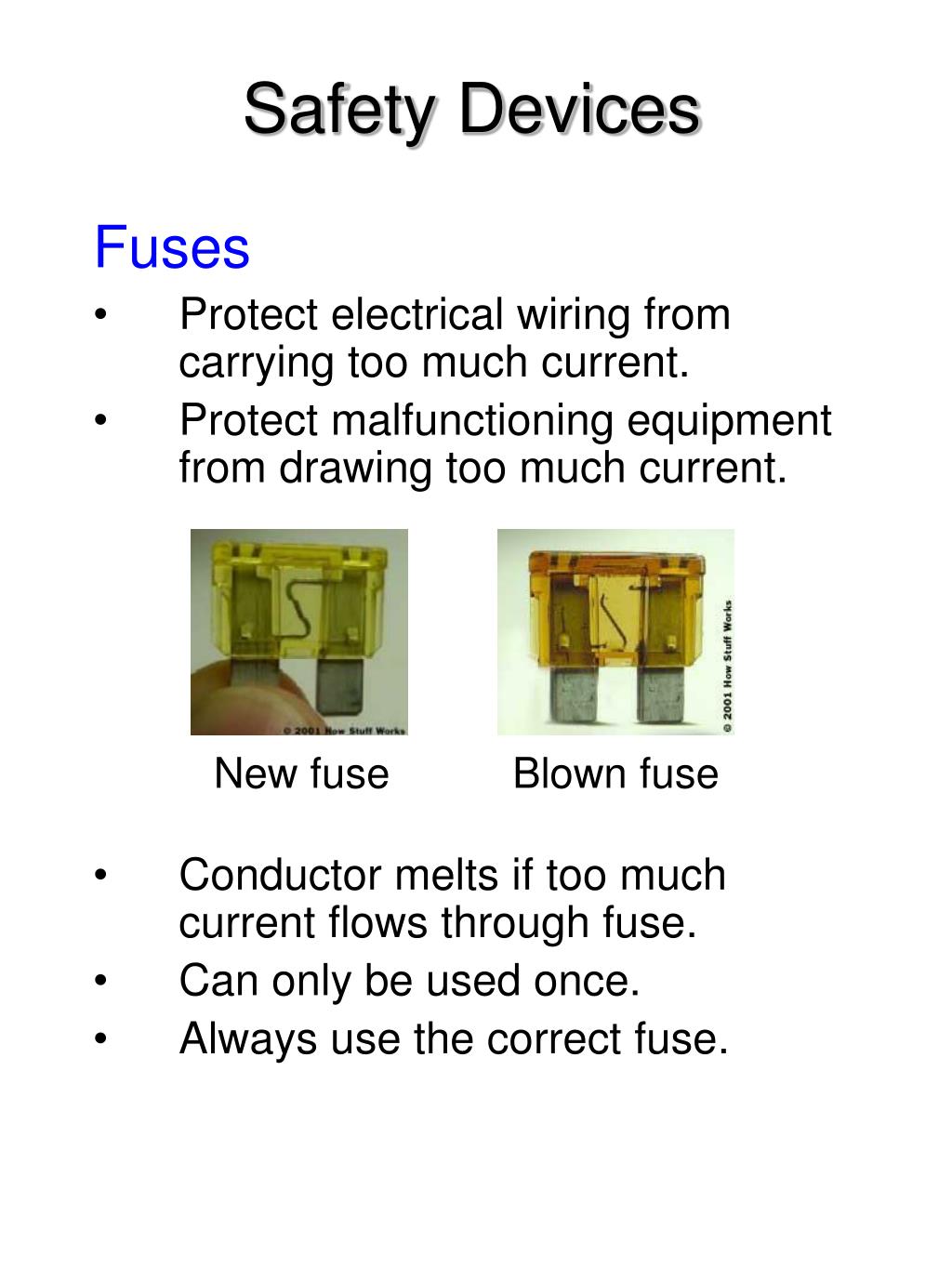 Safety Devices

Fuses

• Protect electrical wiring from carrying too much current.
• Protect malfunctioning equipment from drawing too much current.

© 2001 How Stuff Works

© 2001 How Stuff Works

New fuse Blown fuse

• Conductor melts if too much current flows through fuse.
• Can only be used once.
• Always use the correct fuse.